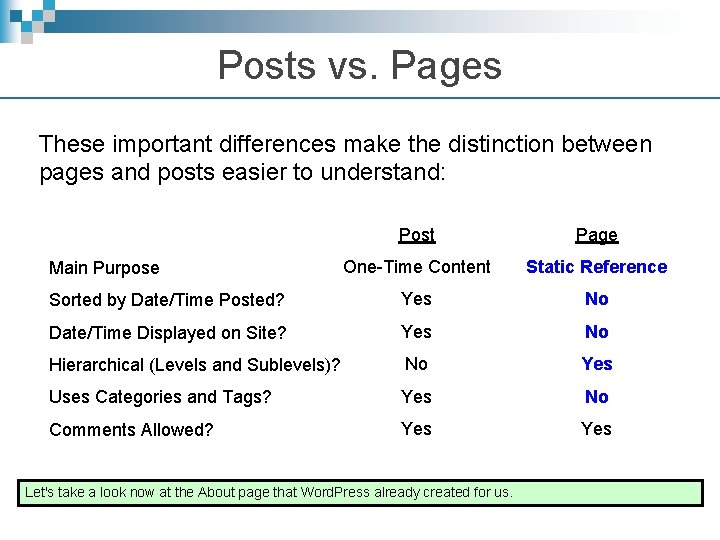 Posts vs. Pages

These important differences make the distinction between pages and posts easier to understand:

| | Post | Page |
|---|---|---|
| Main Purpose | One-Time Content | Static Reference |
| Sorted by Date/Time Posted? | Yes | No |
| Date/Time Displayed on Site? | Yes | No |
| Hierarchical (Levels and Sublevels)? | No | Yes |
| Uses Categories and Tags? | Yes | No |
| Comments Allowed? | Yes | Yes |

Let's take a look now at the About page that WordPress already created for us.